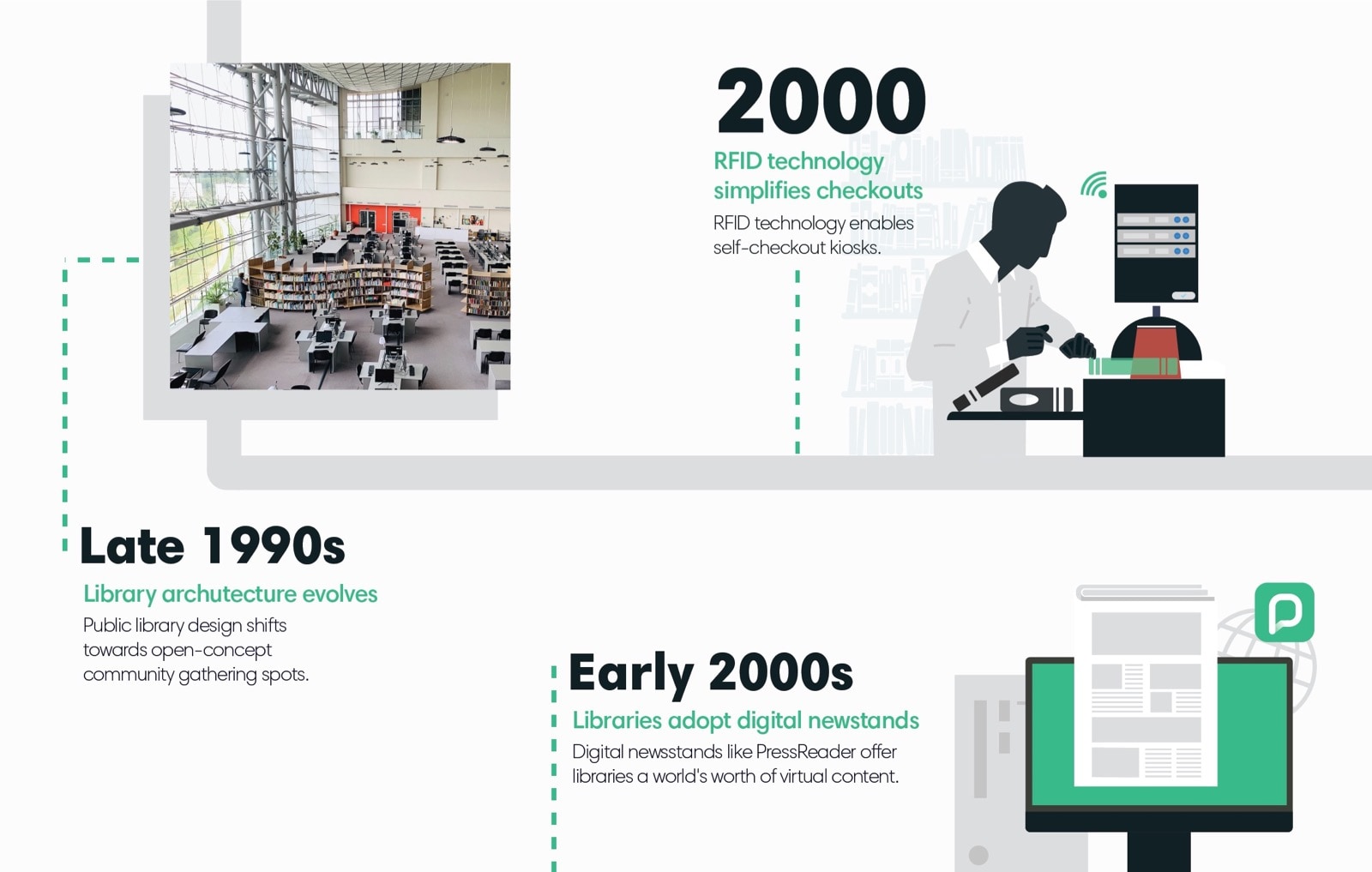 2000

RFID technology simplifies checkouts

RFID technology enables self-checkout kiosks.

Late 1990s

Library architecture evolves

Public library design shifts towards open-concept community gathering spots.

Early 2000s

Libraries adopt digital newstands

Digital newsstands like PressReader offer libraries a world's worth of virtual content.